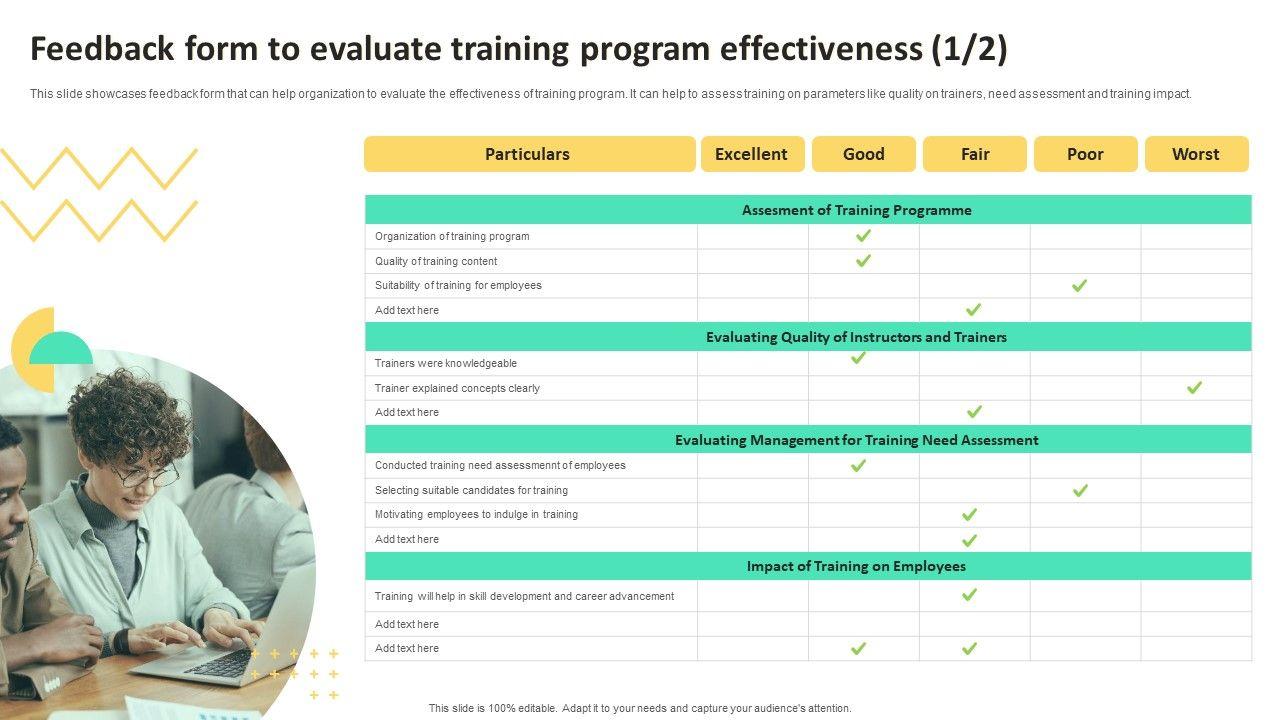 Feedback form to evaluate training program effectiveness (1/2)

This slide showcases feedback form that can help organization to evaluate the effectiveness of training program. It can help to assess training on parameters like quality on trainers, need assessment and training impact.

| Particulars | Excellent | Good | Fair | Poor | Worst |
|---|---|---|---|---|---|
| Assesment of Training Programme | | | | | |
| Organization of training program | | ✓ | | | |
| Quality of training content | | ✓ | | | |
| Suitability of training for employees | | | | ✓ | |
| Add text here | | | ✓ | | |
| Evaluating Quality of Instructors and Trainers | | | | | |
| Trainers were knowledgeable | | ✓ | | | |
| Trainer explained concepts clearly | | | | | ✓ |
| Add text here | | | ✓ | | |
| Evaluating Management for Training Need Assessment | | | | | |
| Conducted training need assessmennt of employees | | ✓ | | | |
| Selecting suitable candidates for training | | | | ✓ | |
| Motivating employees to indulge in training | | | ✓ | | |
| Add text here | | | ✓ | | |
| Impact of Training on Employees | | | | | |
| Training will help in skill development and career advancement | | | ✓ | | |
| Add text here | | | | | |
| Add text here | | ✓ | ✓ | | |

This slide is 100% editable. Adapt it to your needs and capture your audience's attention.